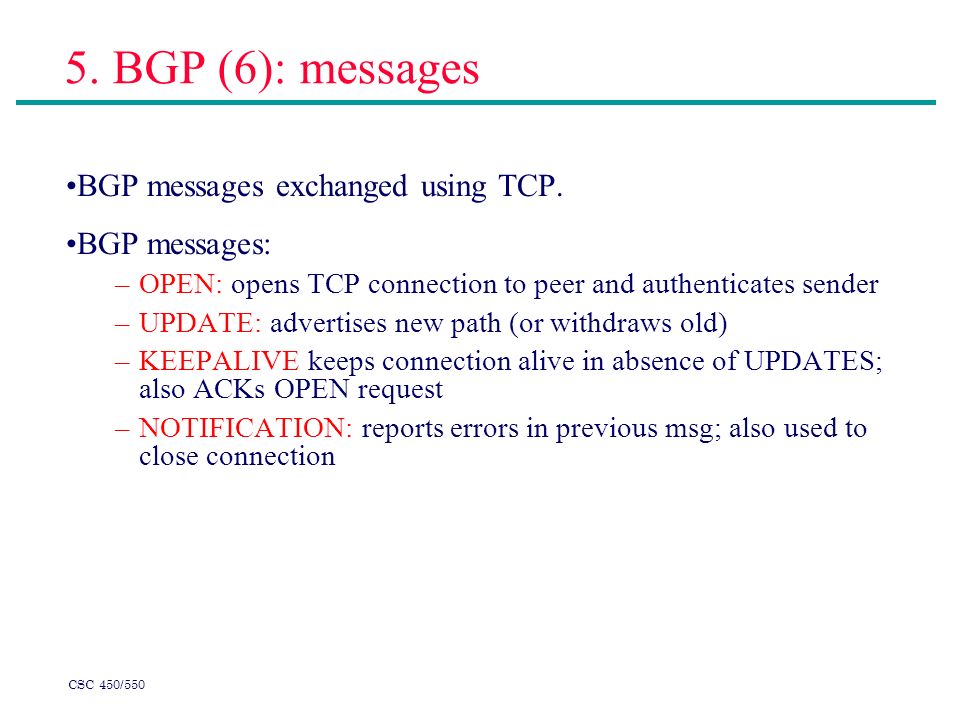 5. BGP (6): messages

•BGP messages exchanged using TCP.

•BGP messages:

– OPEN: opens TCP connection to peer and authenticates sender

– UPDATE: advertises new path (or withdraws old)

– KEEPALIVE keeps connection alive in absence of UPDATES; also ACKs OPEN request

– NOTIFICATION: reports errors in previous msg; also used to close connection

CSC 450/550